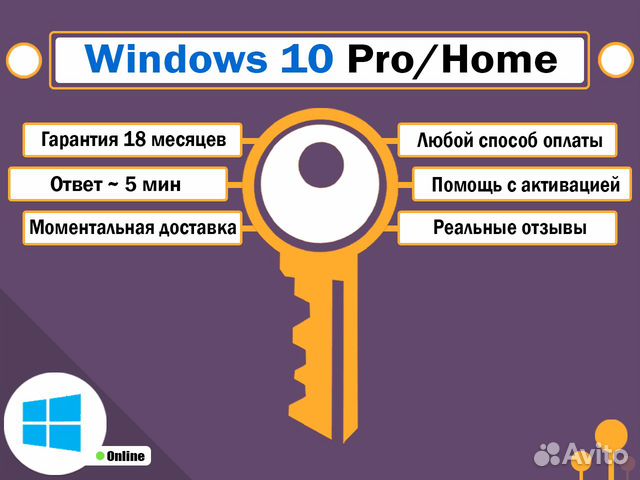 Windows 10 Pro/Home

Гарантия 18 месяцев

Ответ ~ 5 мин

Моментальная доставка

Любой способ оплаты

Помощь с активацией

Реальные отзывы

Online

Avito